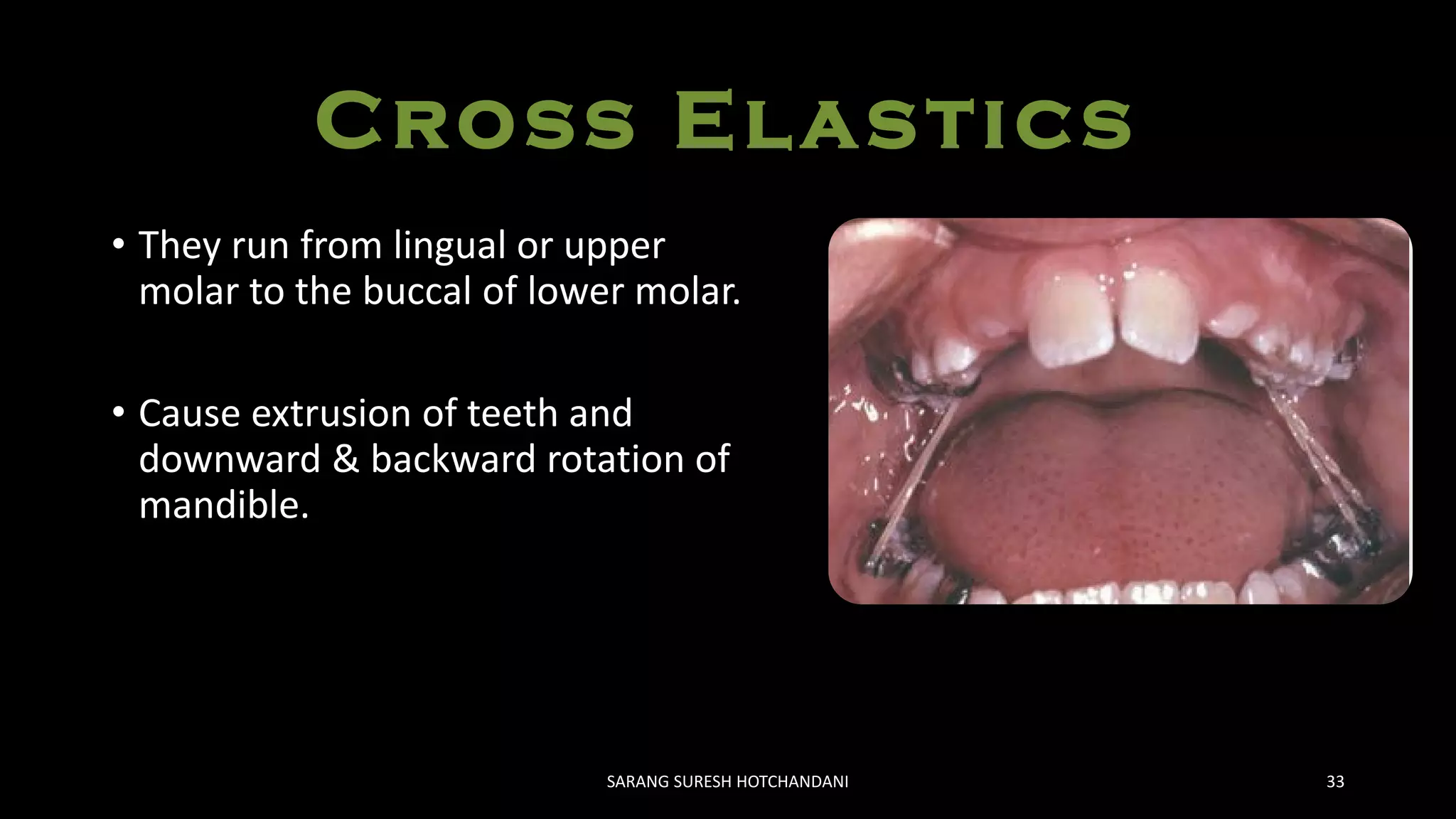 Cross Elastics

• They run from lingual or upper molar to the buccal of lower molar.

• Cause extrusion of teeth and downward & backward rotation of mandible.

SARANG SURESH HOTCHANDANI

33